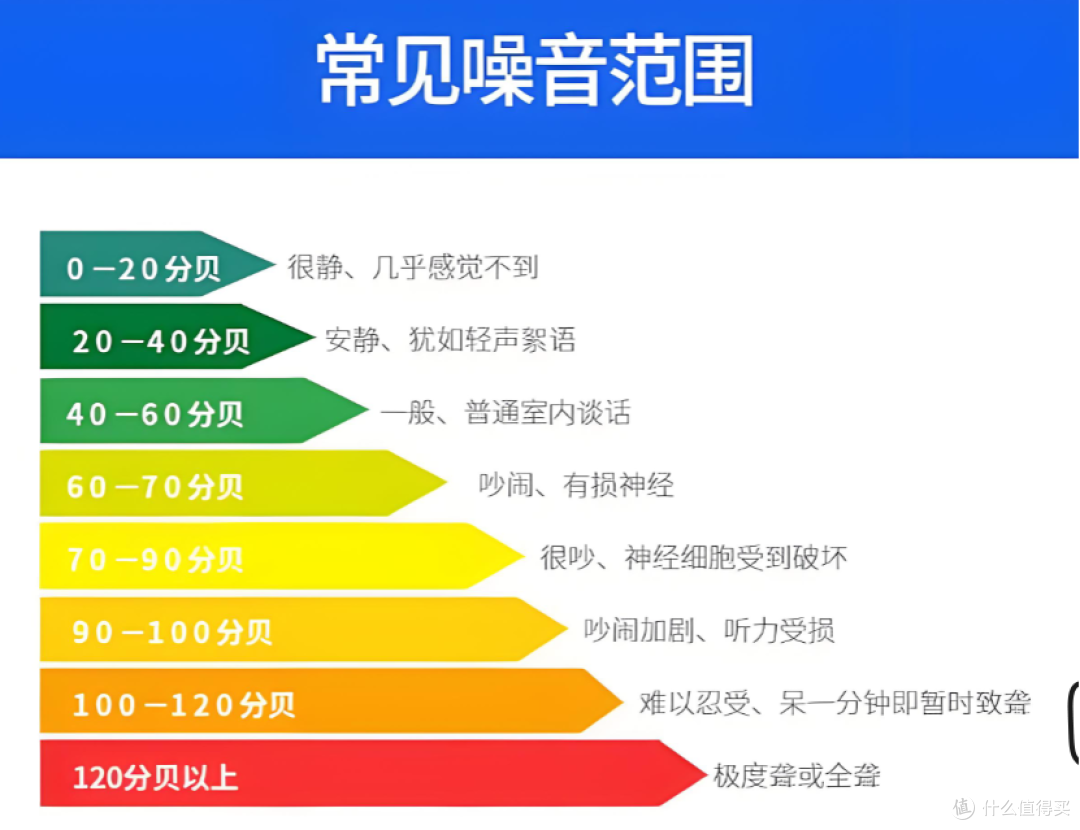 常见噪音范围

0－20分贝 很静、几乎感觉不到

20－40分贝 安静、犹如轻声絮语

40－60分贝 一般、普通室内谈话

60－70分贝 吵闹、有损神经

70－90分贝 很吵、神经细胞受到破坏

90－100分贝 吵闹加剧、听力受损

100－120分贝 难以忍受、呆一分钟即暂时致聋

120分贝以上 极度聋或全聋

值 什么值得买